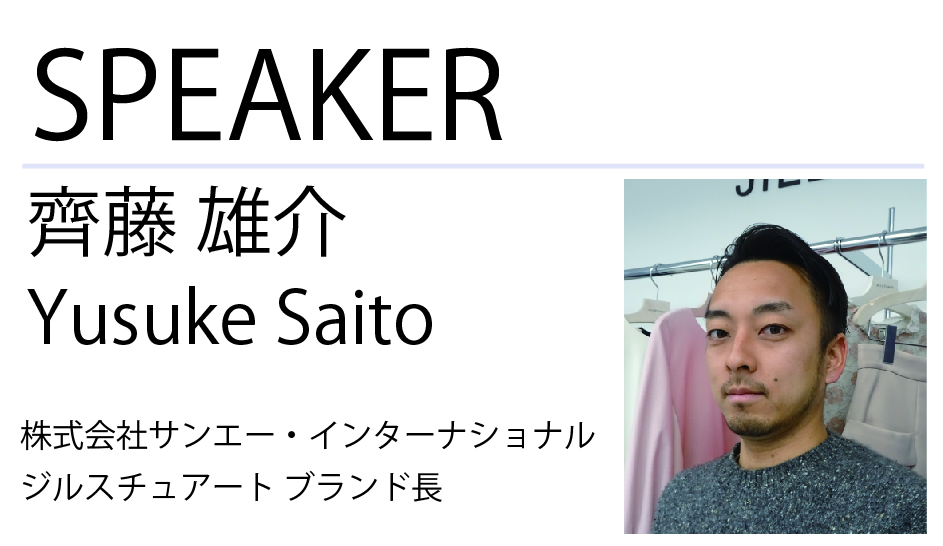 SPEAKER

齊藤 雄介
Yusuke Saito

株式会社サンエー・インターナショナル
ジルスチュアート ブランド長